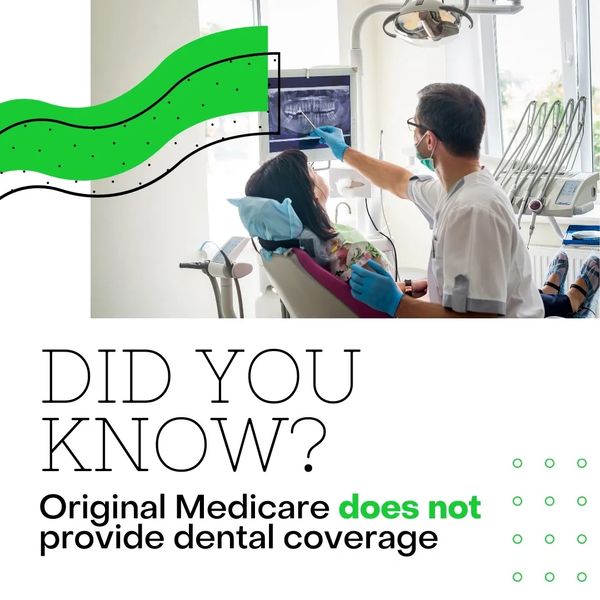 DID YOU KNOW?

Original Medicare does not provide dental coverage